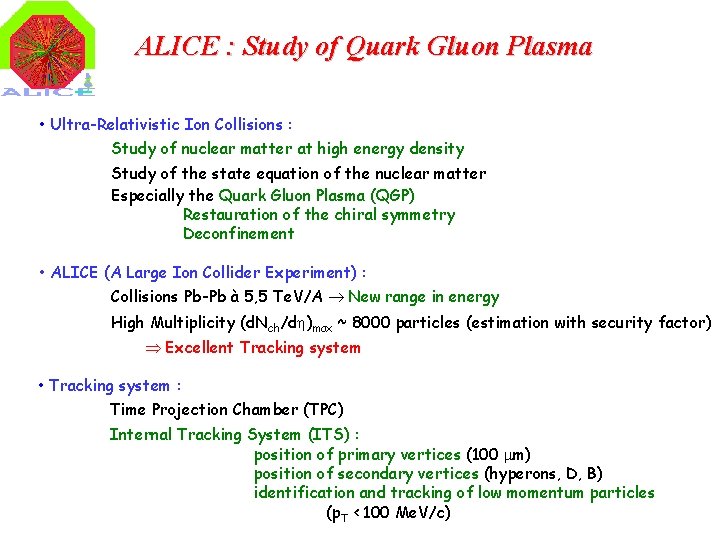 ALICE

ALICE : Study of Quark Gluon Plasma

• Ultra-Relativistic Ion Collisions :
Study of nuclear matter at high energy density
Study of the state equation of the nuclear matter
Especially the Quark Gluon Plasma (QGP)
Restauration of the chiral symmetry
Deconfinement

• ALICE (A Large Ion Collider Experiment) :
Collisions Pb-Pb à 5,5 TeV/A $\rightarrow$ New range in energy
High Multiplicity $(dN_{ch}/d\eta)_{max}$ ~ 8000 particles (estimation with security factor)
$\Rightarrow$ Excellent Tracking system

• Tracking system :
Time Projection Chamber (TPC)
Internal Tracking System (ITS) :
position of primary vertices (100 $\mu$m)
position of secondary vertices (hyperons, D, B)
identification and tracking of low momentum particles
($p_T$ < 100 MeV/c)